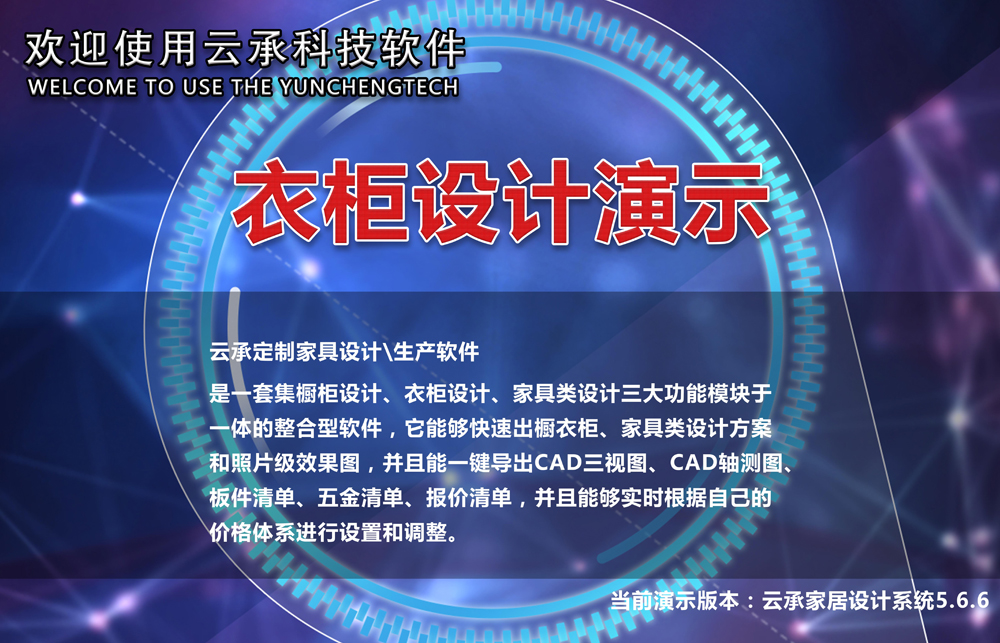 欢迎使用云承科技软件
WELCOME TO USE THE YUNCHENGTECH

衣柜设计演示

云承定制家具设计\生产软件
是一套集橱柜设计、衣柜设计、家具类设计三大功能模块于一体的整合型软件，它能够快速出橱衣柜、家具类设计方案和照片级效果图，并且能一键导出CAD三视图、CAD轴测图、板件清单、五金清单、报价清单，并且能够实时根据自己的价格体系进行设置和调整。

当前演示版本：云承家居设计系统5.6.6